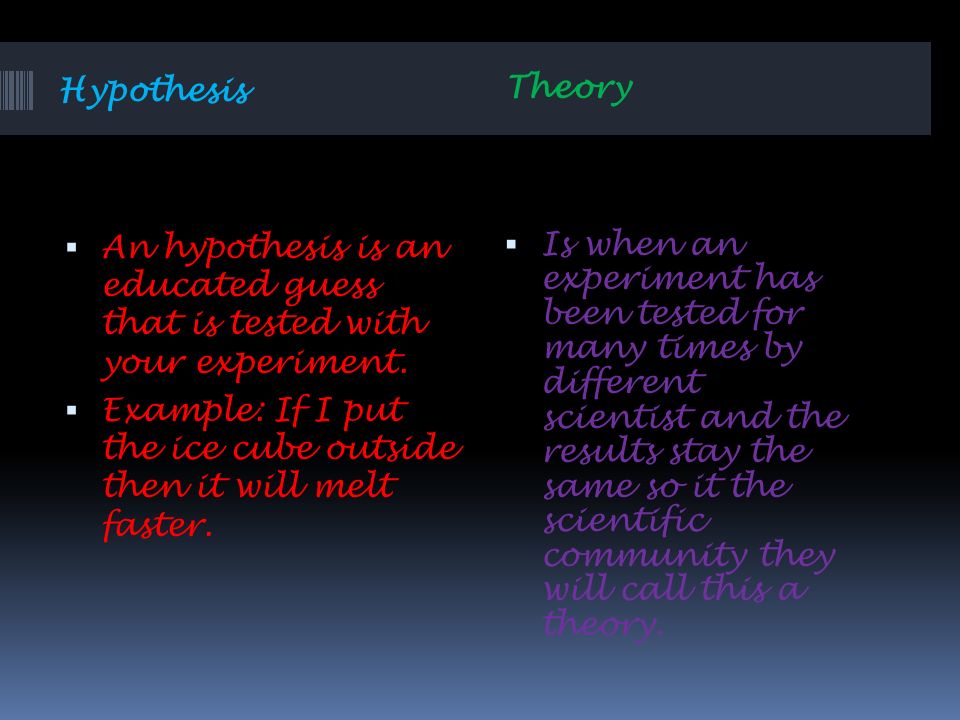 Hypothesis

- An hypothesis is an educated guess that is tested with your experiment.
- Example: If I put the ice cube outside then it will melt faster.

Theory

- Is when an experiment has been tested for many times by different scientist and the results stay the same so it the scientific community they will call this a theory.